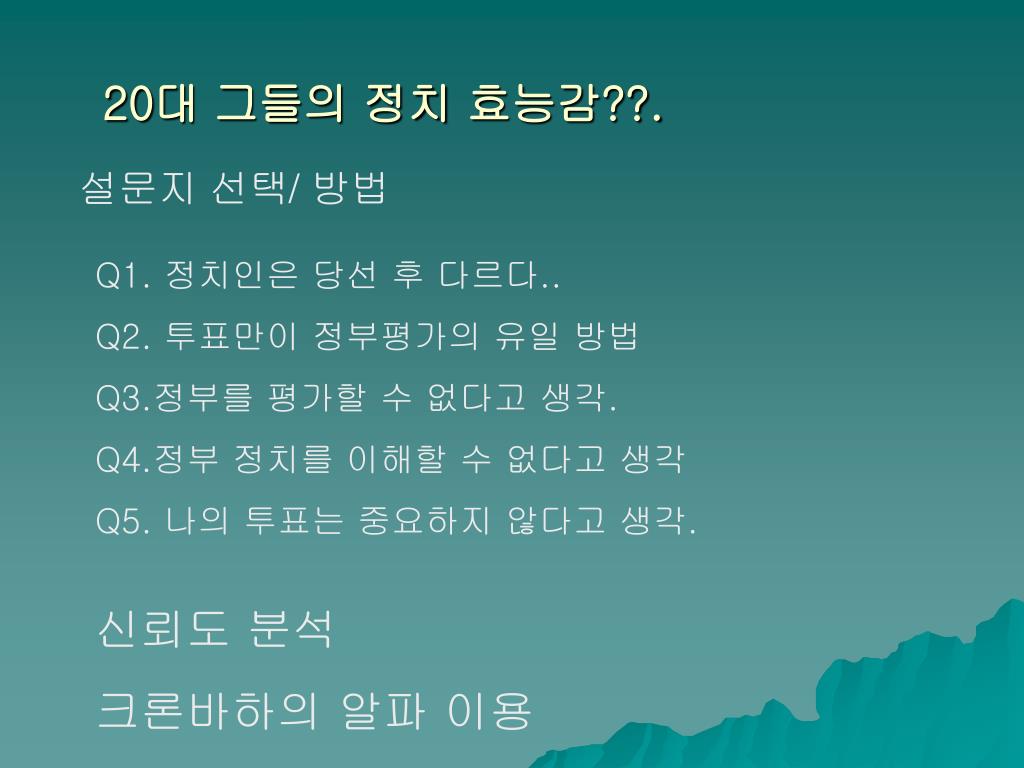 20대 그들의 정치 효능감??.

설문지 선택/ 방법

Q1. 정치인은 당선 후 다르다..

Q2. 투표만이 정부평가의 유일 방법

Q3.정부를 평가할 수 없다고 생각.

Q4.정부 정치를 이해할 수 없다고 생각

Q5. 나의 투표는 중요하지 않다고 생각.

신뢰도 분석

크론바하의 알파 이용